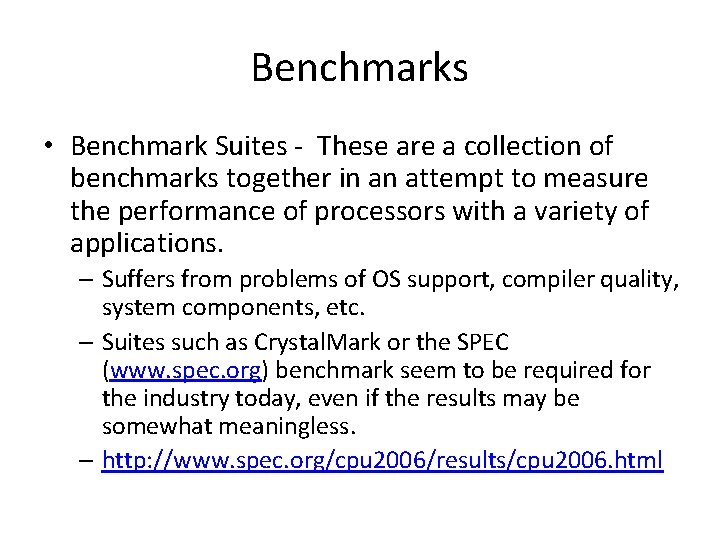 Benchmarks

• Benchmark Suites - These are a collection of benchmarks together in an attempt to measure the performance of processors with a variety of applications.

– Suffers from problems of OS support, compiler quality, system components, etc.

– Suites such as CrystalMark or the SPEC (www.spec.org) benchmark seem to be required for the industry today, even if the results may be somewhat meaningless.

– http://www.spec.org/cpu2006/results/cpu2006.html